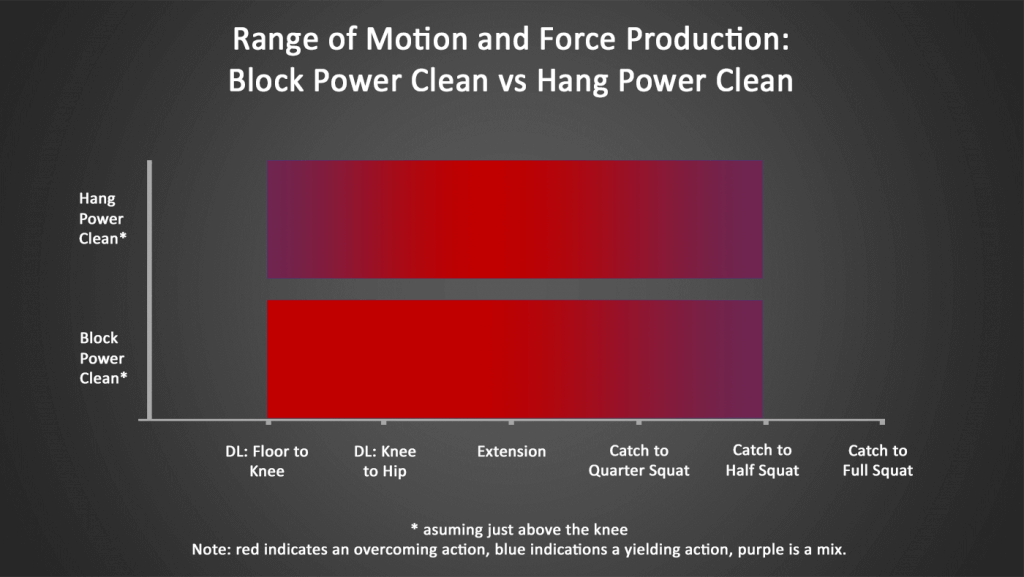 Range of Motion and Force Production:
Block Power Clean vs Hang Power Clean

Hang Power Clean*

Block Power Clean*

DL: Floor to Knee

DL: Knee to Hip

Extension

Catch to Quarter Squat

Catch to Half Squat

Catch to Full Squat

* asuming just above the knee
Note: red indicates an overcoming action, blue indications a yielding action, purple is a mix.